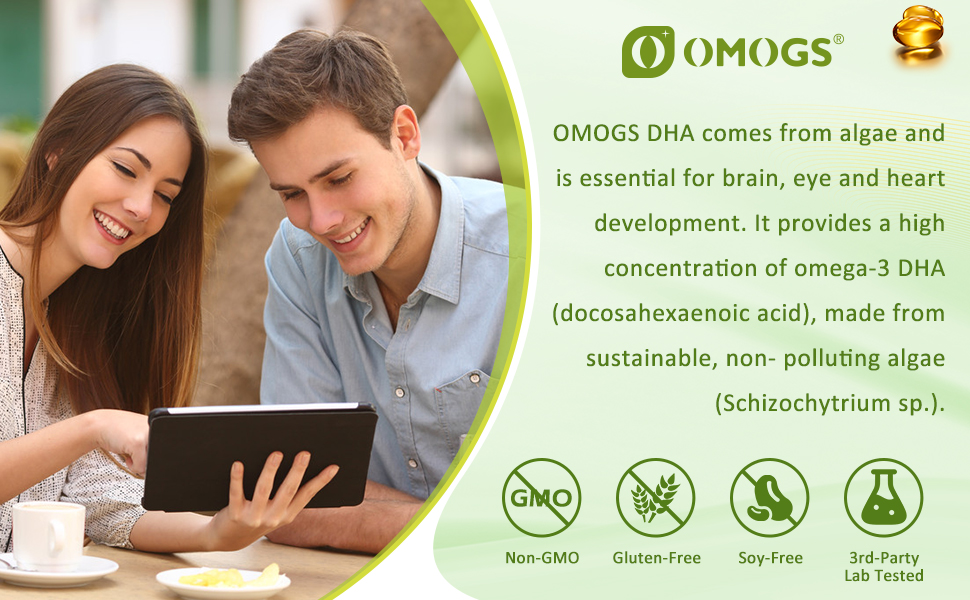 OMOGS®

OMOGS DHA comes from algae and is essential for brain, eye and heart development. It provides a high concentration of omega-3 DHA (docosahexaenoic acid), made from sustainable, non- polluting algae (Schizochytrium sp.).

GMO

Non-GMO

Gluten-Free

Soy-Free

3rd-Party Lab Tested